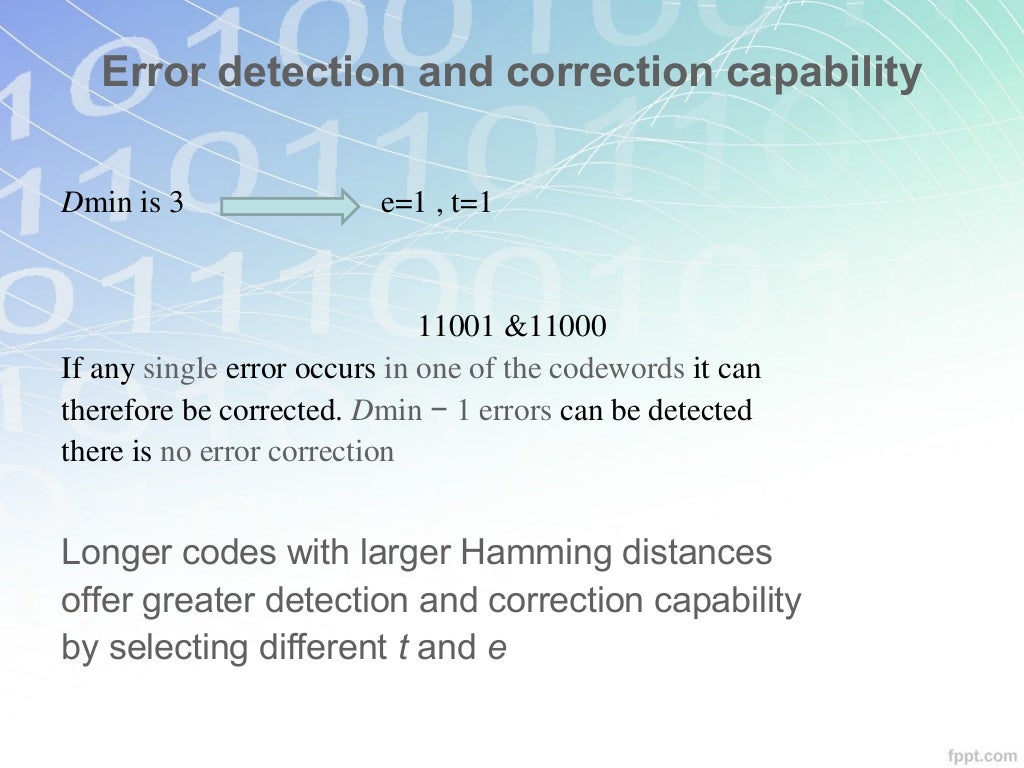 Error detection and correction capability

Dmin is 3 e=1 , t=1

11001 &11000

If any single error occurs in one of the codewords it can therefore be corrected. Dmin − 1 errors can be detected there is no error correction

Longer codes with larger Hamming distances offer greater detection and correction capability by selecting different t and e

fppt.com